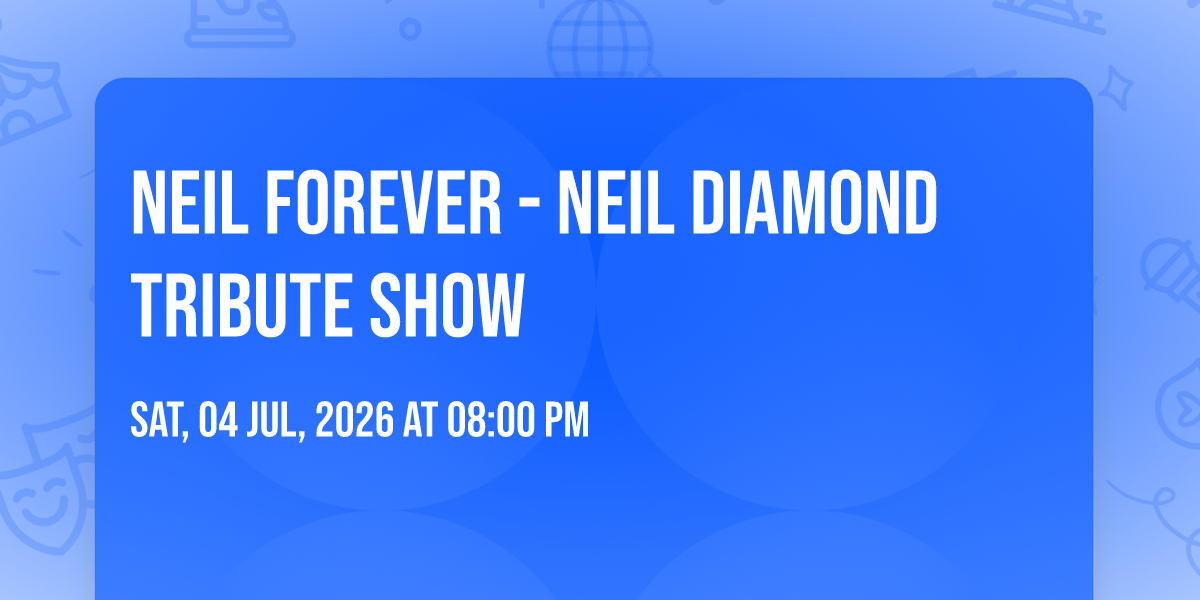 NEIL FOREVER - NEIL DIAMOND TRIBUTE SHOW

SAT, 04 JUL, 2026 AT 08:00 PM